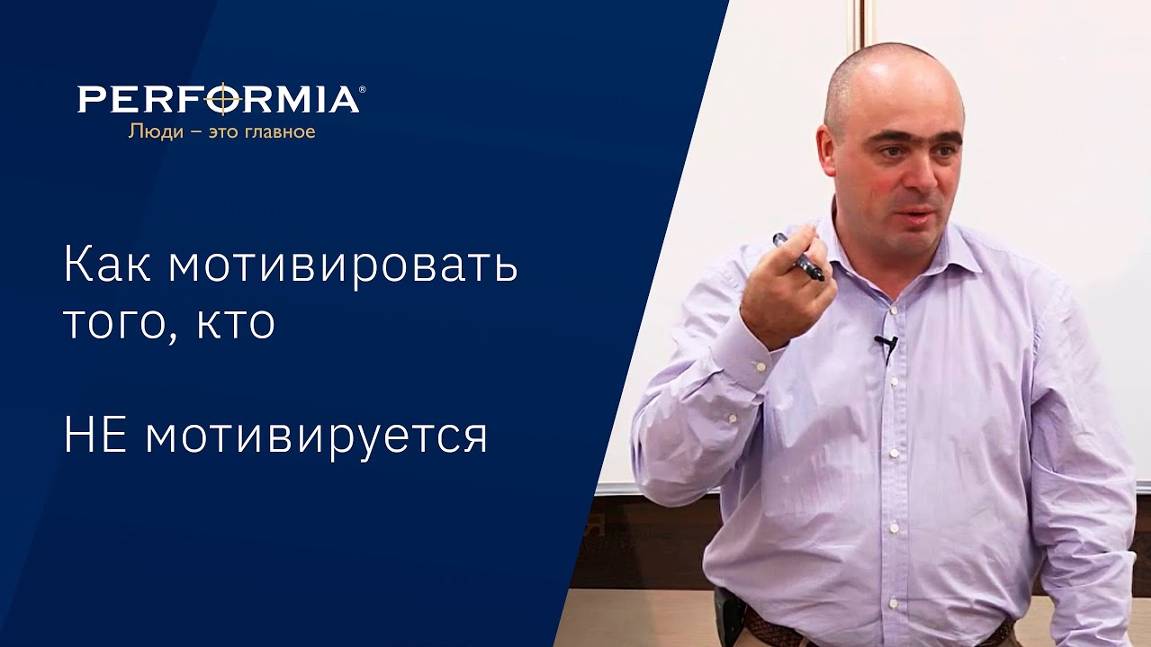 PERFORMIA®
Люди – это главное

Как мотивировать того, кто

НЕ мотивируется